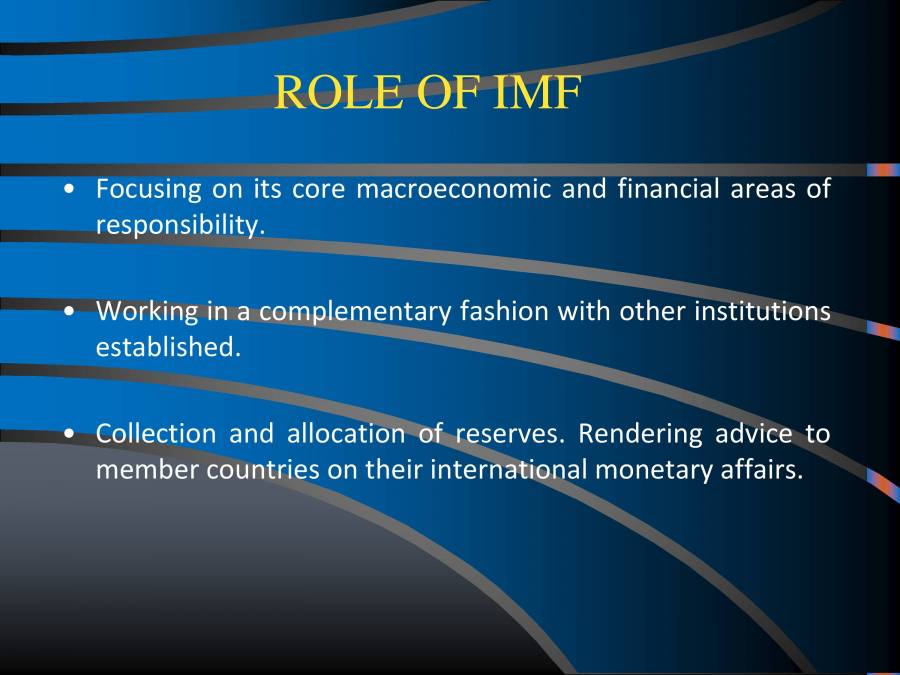 ROLE OF IMF

• Focusing on its core macroeconomic and financial areas of responsibility.

• Working in a complementary fashion with other institutions established.

• Collection and allocation of reserves. Rendering advice to member countries on their international monetary affairs.